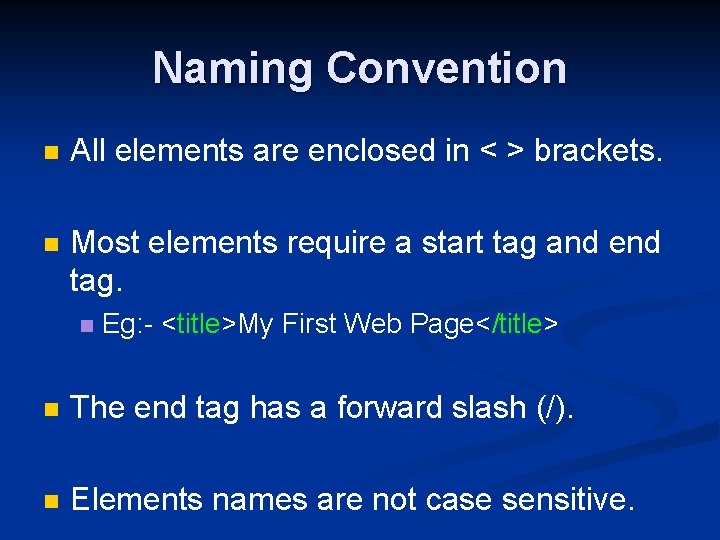 Naming Convention

All elements are enclosed in < > brackets.

Most elements require a start tag and end tag.

Eg:- <title>My First Web Page</title>

The end tag has a forward slash (/).

Elements names are not case sensitive.